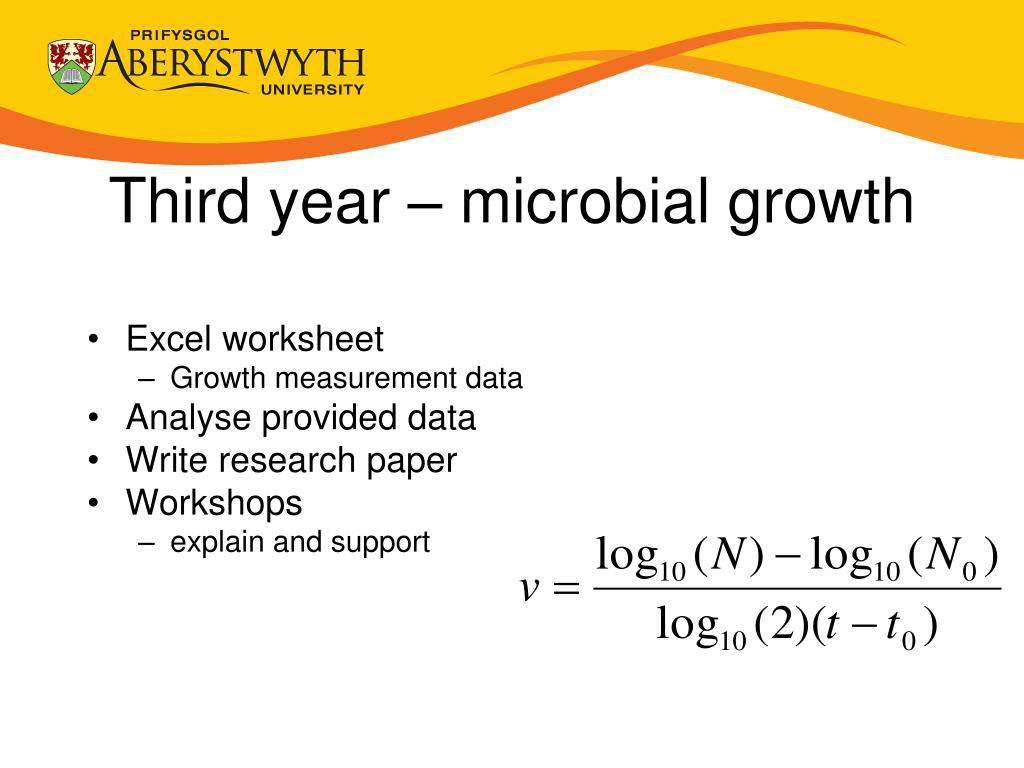 PRIFYSGOL
ABERYSTWYTH
UNIVERSITY

Third year – microbial growth

• Excel worksheet
– Growth measurement data
• Analyse provided data
• Write research paper
• Workshops
– explain and support

$v = \frac{\log_{10}(N) - \log_{10}(N_0)}{\log_{10}(2)(t - t_0)}$